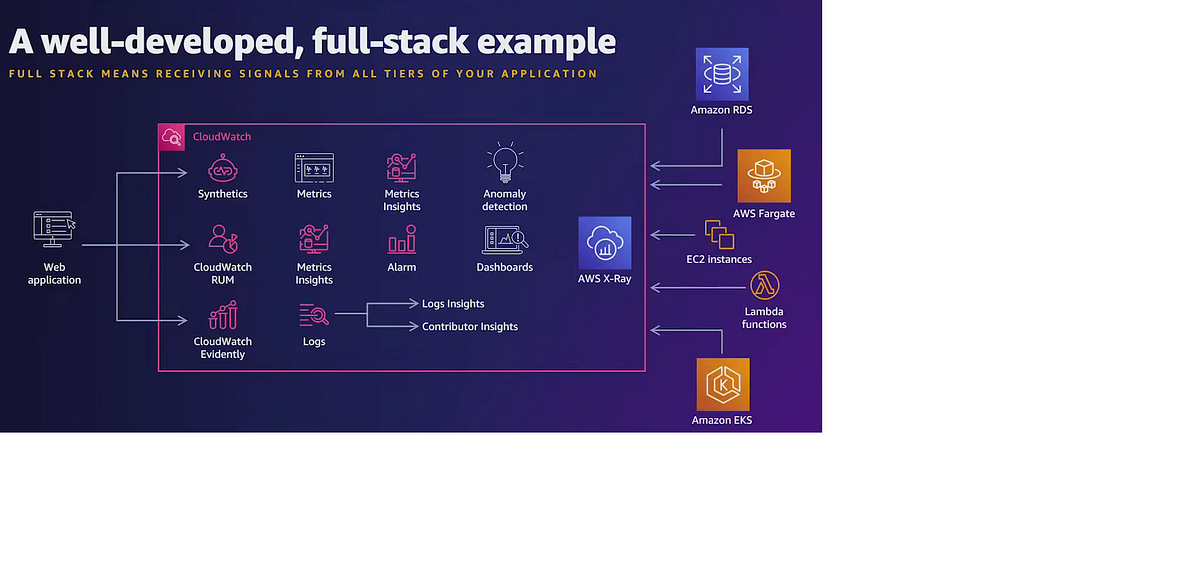 A well-developed, full-stack example

FULL STACK MEANS RECEIVING SIGNALS FROM ALL TIERS OF YOUR APPLICATION

Web application

CloudWatch

Synthetics

Metrics

Metrics Insights

Anomaly detection

CloudWatch RUM

Metrics Insights

Alarm

Dashboards

CloudWatch Evidently

Logs

Logs Insights

Contributor Insights

AWS X-Ray

Amazon RDS

AWS Fargate

EC2 instances

Lambda functions

Amazon EKS